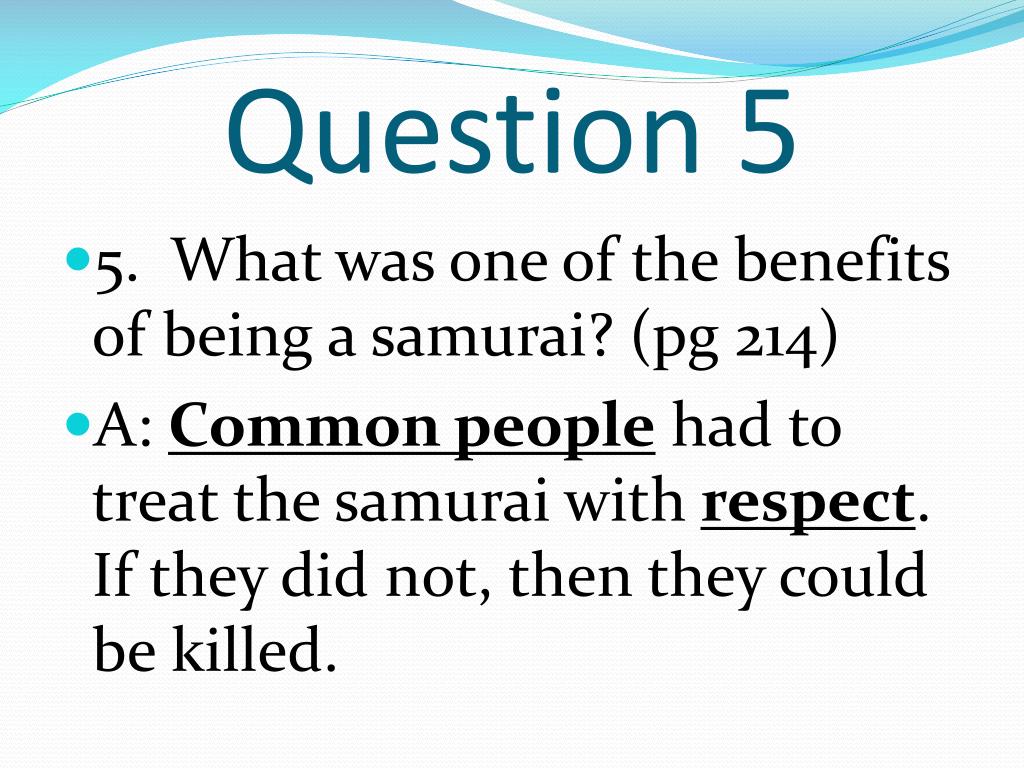 Question 5

5. What was one of the benefits of being a samurai? (pg 214)

A: Common people had to treat the samurai with respect. If they did not, then they could be killed.